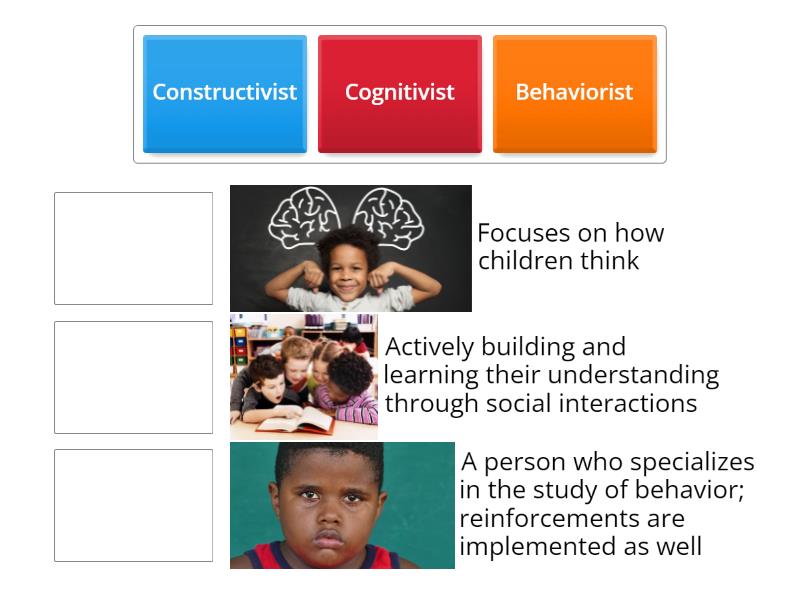 Constructivist

Cognitivist

Behaviorist

Focuses on how children think

Actively building and learning their understanding through social interactions

A person who specializes in the study of behavior; reinforcements are implemented as well